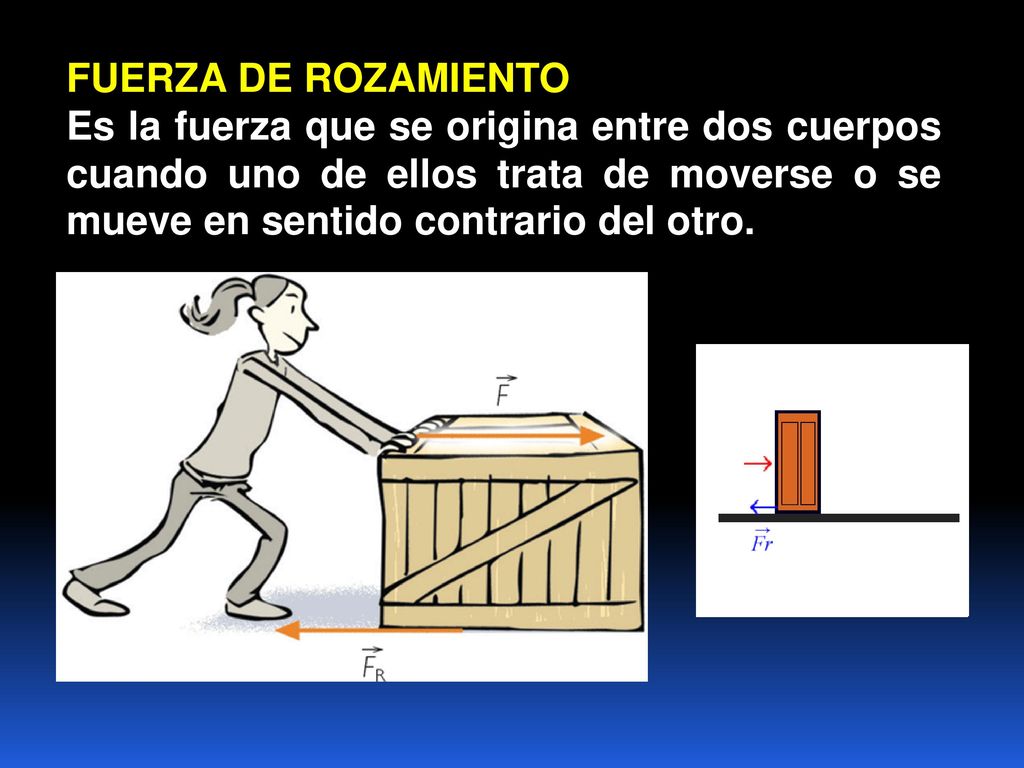 FUERZA DE ROZAMIENTO
Es la fuerza que se origina entre dos cuerpos cuando uno de ellos trata de moverse o se mueve en sentido contrario del otro.

$\vec{F}$

$\vec{F}_R$

$\vec{Fr}$